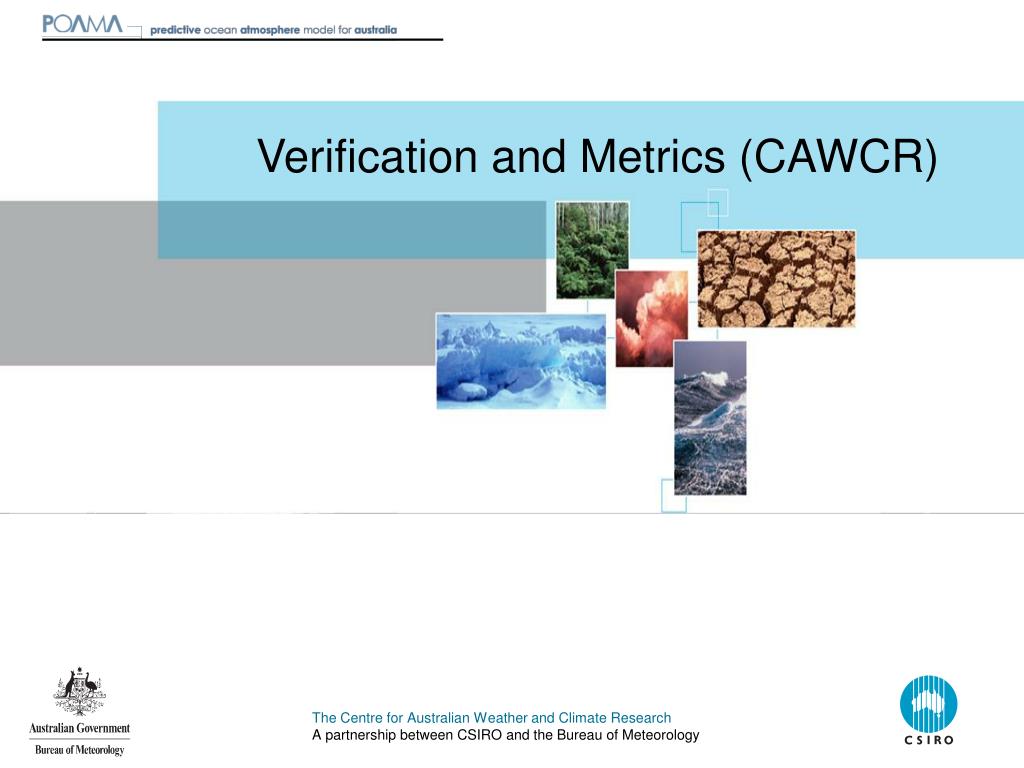 POAMA predictive ocean atmosphere model for australia

Verification and Metrics (CAWCR)

Australian Government
Bureau of Meteorology

The Centre for Australian Weather and Climate Research
A partnership between CSIRO and the Bureau of Meteorology

CSIRO